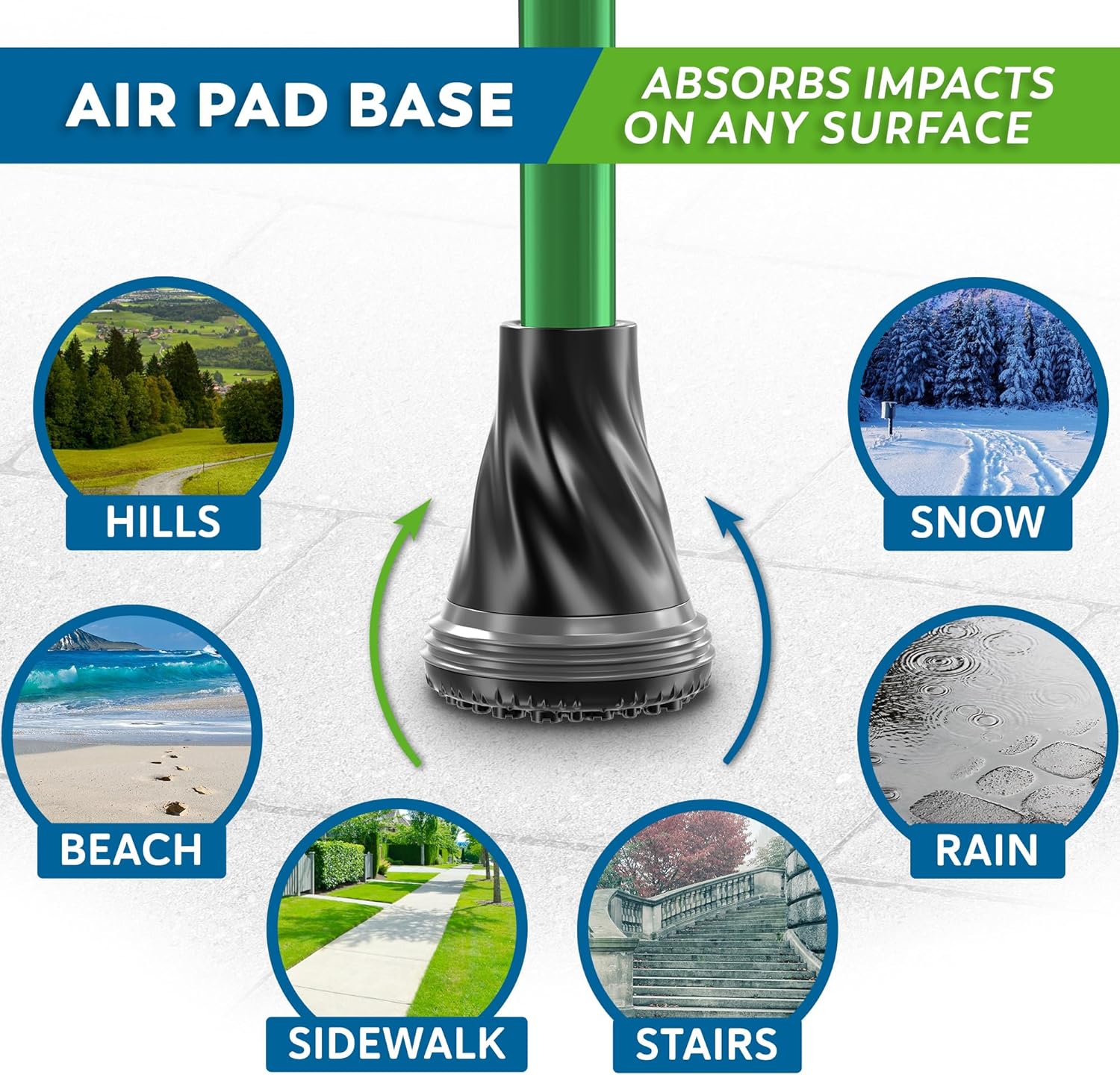 AIR PAD BASE

ABSORBS IMPACTS ON ANY SURFACE

HILLS

SNOW

BEACH

RAIN

SIDEWALK

STAIRS